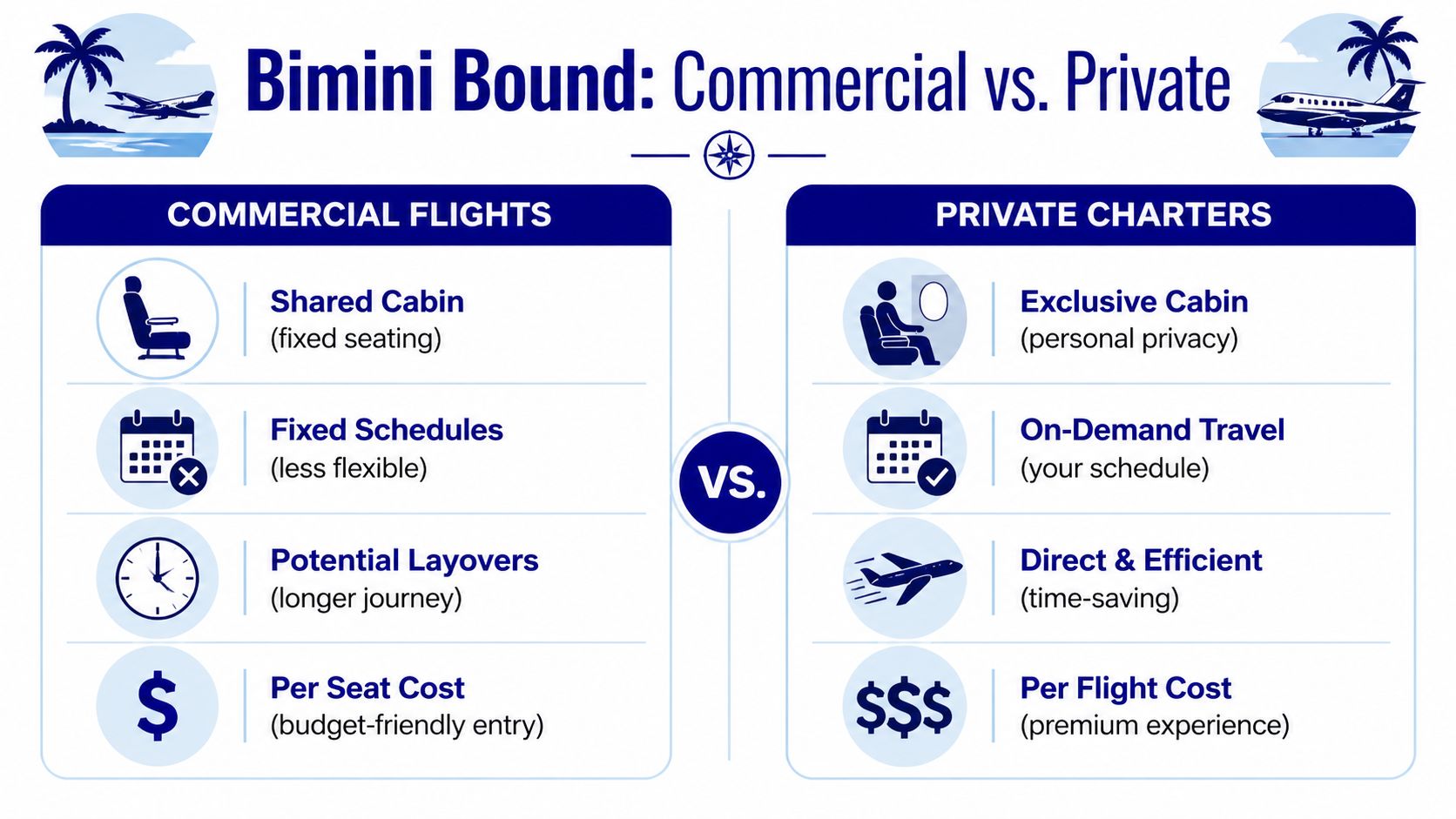 Bimini Bound: Commercial vs. Private

COMMERCIAL FLIGHTS

Shared Cabin
(fixed seating)

Fixed Schedules
(less flexible)

Potential Layovers
(longer journey)

$

Per Seat Cost
(budget-friendly entry)

VS.

PRIVATE CHARTERS

Exclusive Cabin
(personal privacy)

On-Demand Travel
(your schedule)

Direct & Efficient
(time-saving)

$$$

Per Flight Cost
(premium experience)